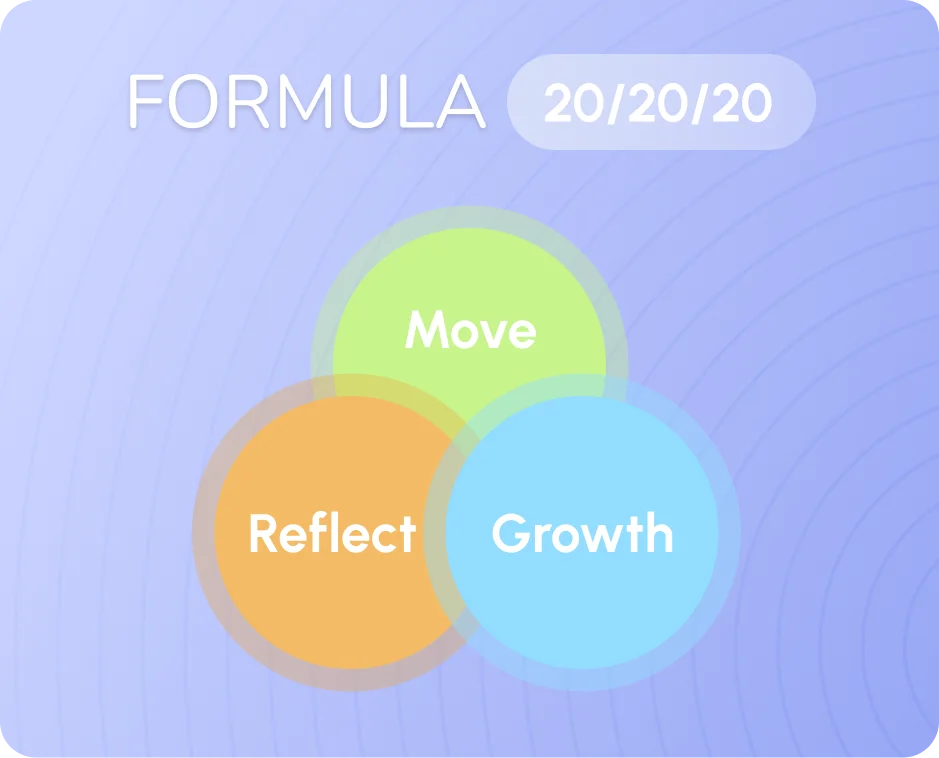 FORMULA 20/20/20

Move

Reflect

Growth